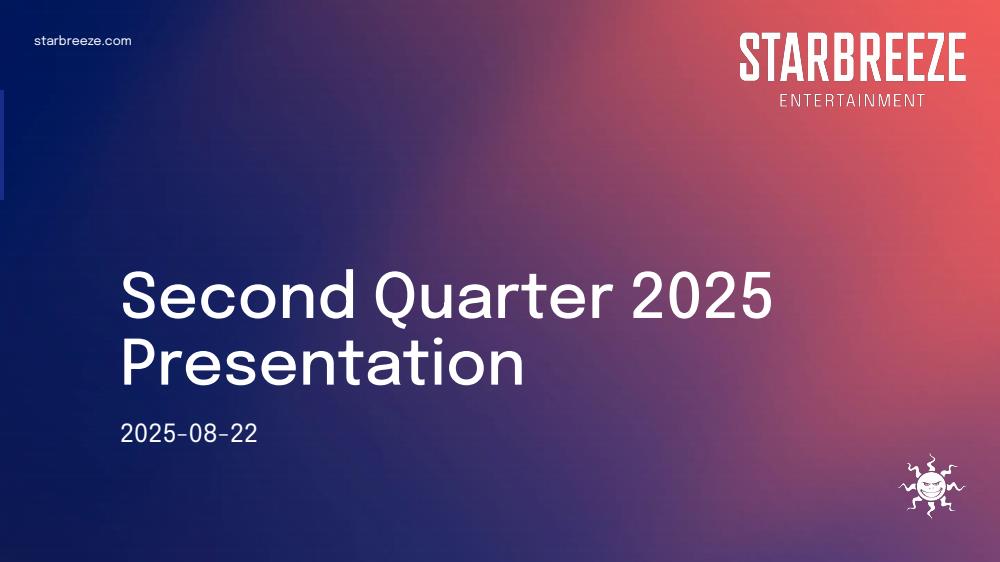 starbreeze.com

STARBREEZE
ENTERTAINMENT

Second Quarter 2025 Presentation

2025-08-22